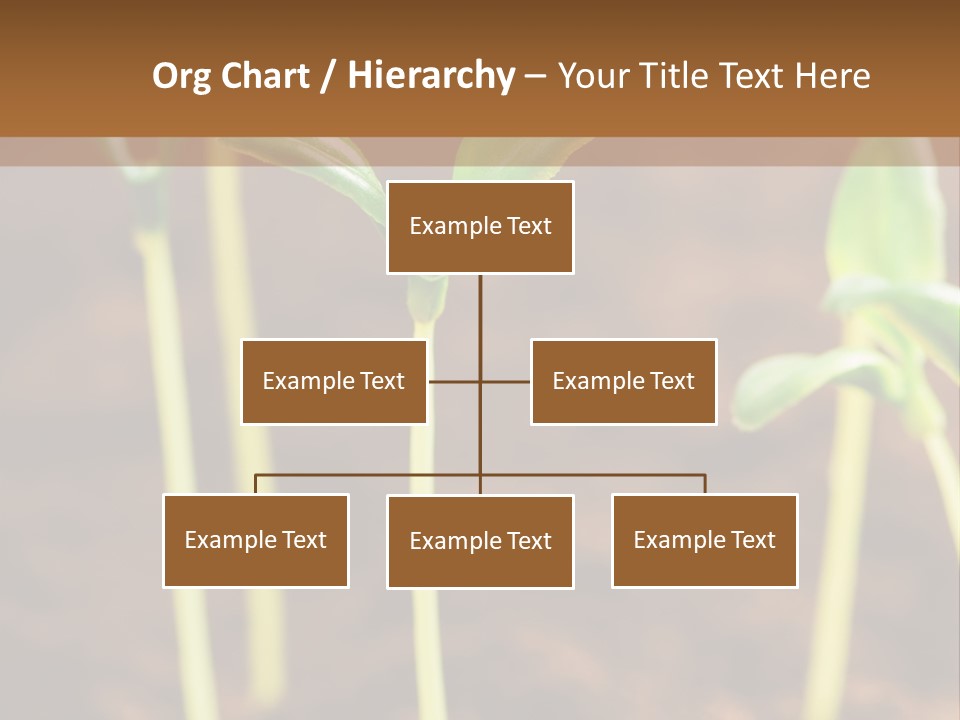 Org Chart / Hierarchy – Your Title Text Here

Example Text

Example Text

Example Text

Example Text

Example Text

Example Text